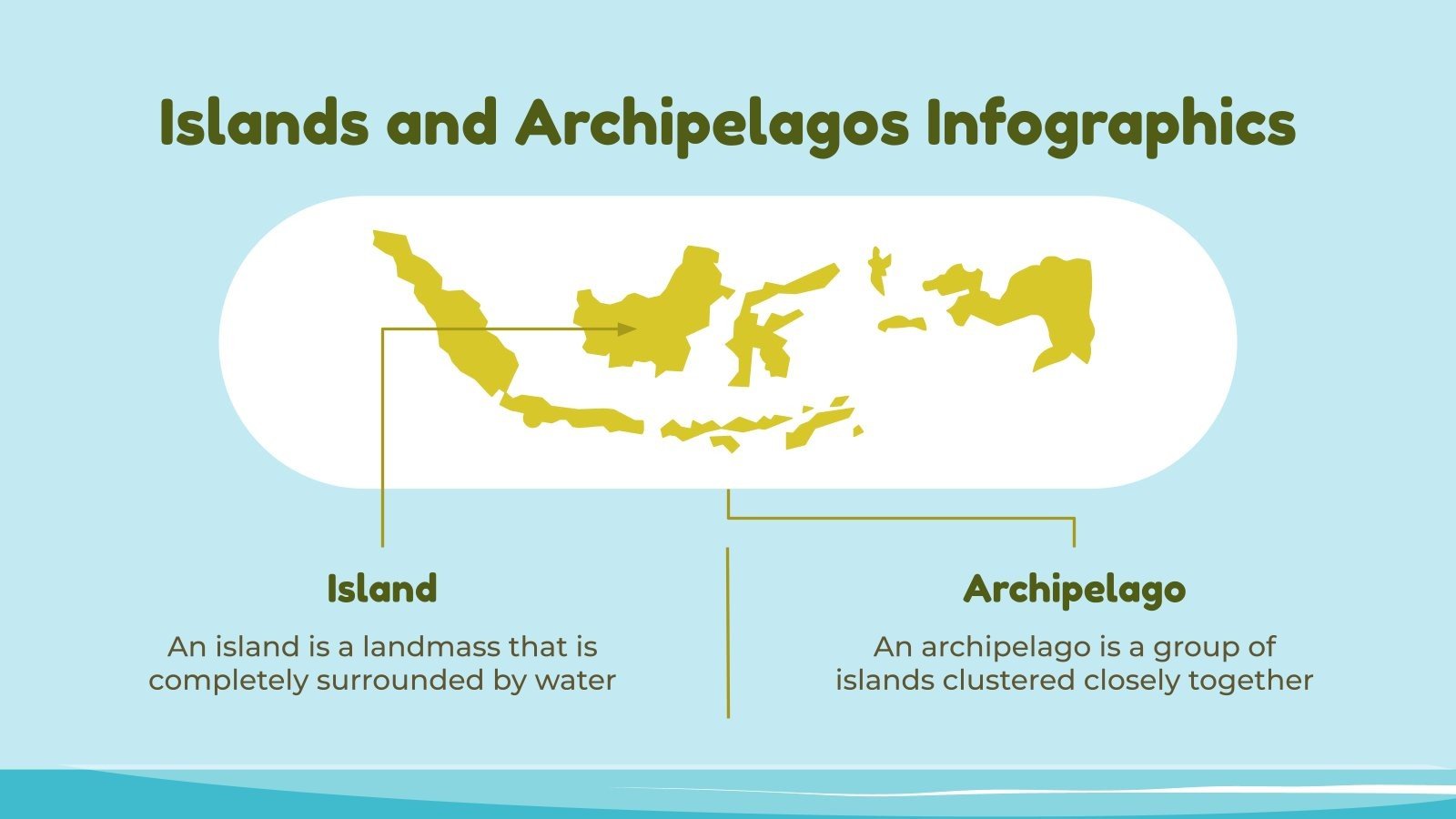 Islands and Archipelagos Infographics

Island

An island is a landmass that is completely surrounded by water

Archipelago

An archipelago is a group of islands clustered closely together